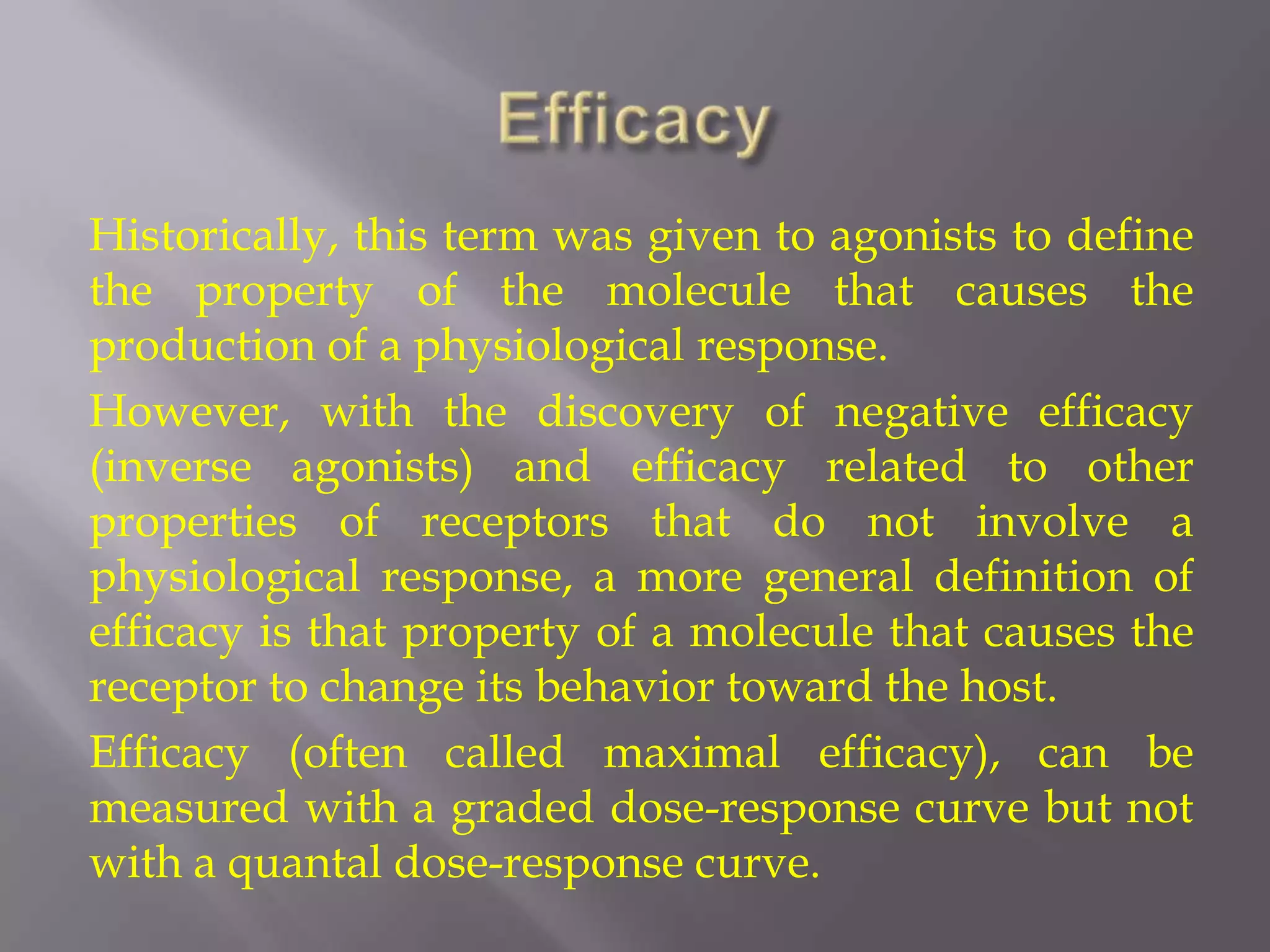 Efficacy

Historically, this term was given to agonists to define the property of the molecule that causes the production of a physiological response.

However, with the discovery of negative efficacy (inverse agonists) and efficacy related to other properties of receptors that do not involve a physiological response, a more general definition of efficacy is that property of a molecule that causes the receptor to change its behavior toward the host.

Efficacy (often called maximal efficacy), can be measured with a graded dose-response curve but not with a quantal dose-response curve.